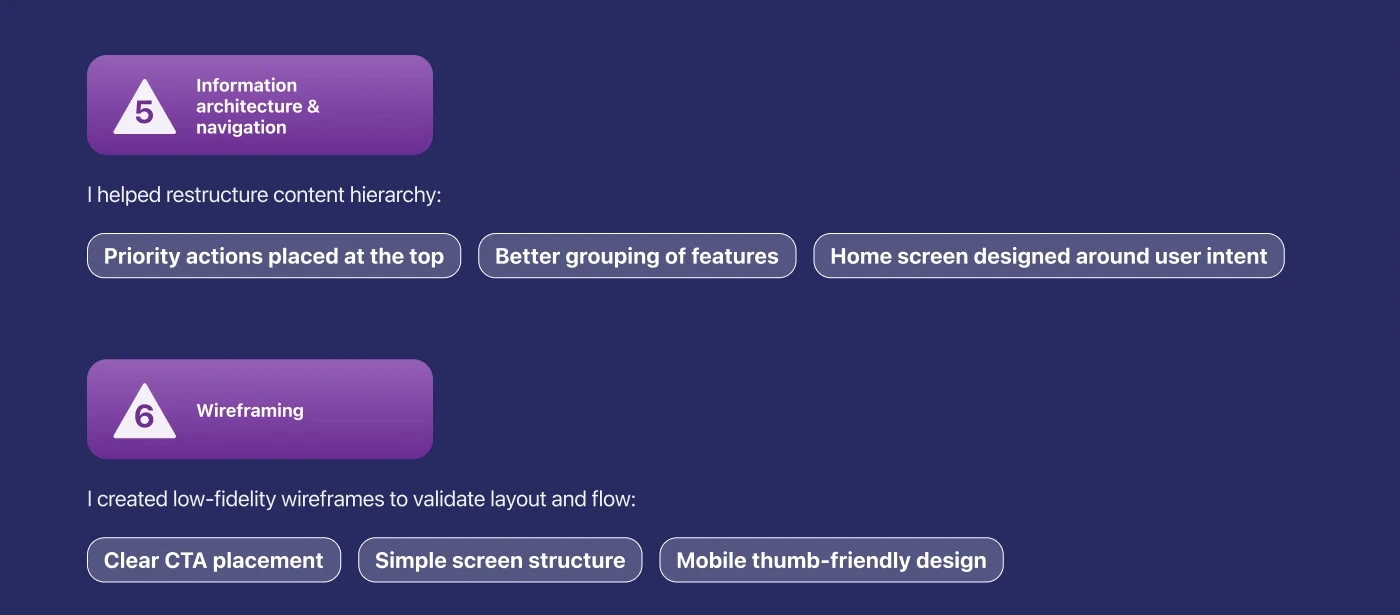 5

Information architecture & navigation

I helped restructure content hierarchy:

Priority actions placed at the top

Better grouping of features

Home screen designed around user intent

6

Wireframing

I created low-fidelity wireframes to validate layout and flow:

Clear CTA placement

Simple screen structure

Mobile thumb-friendly design